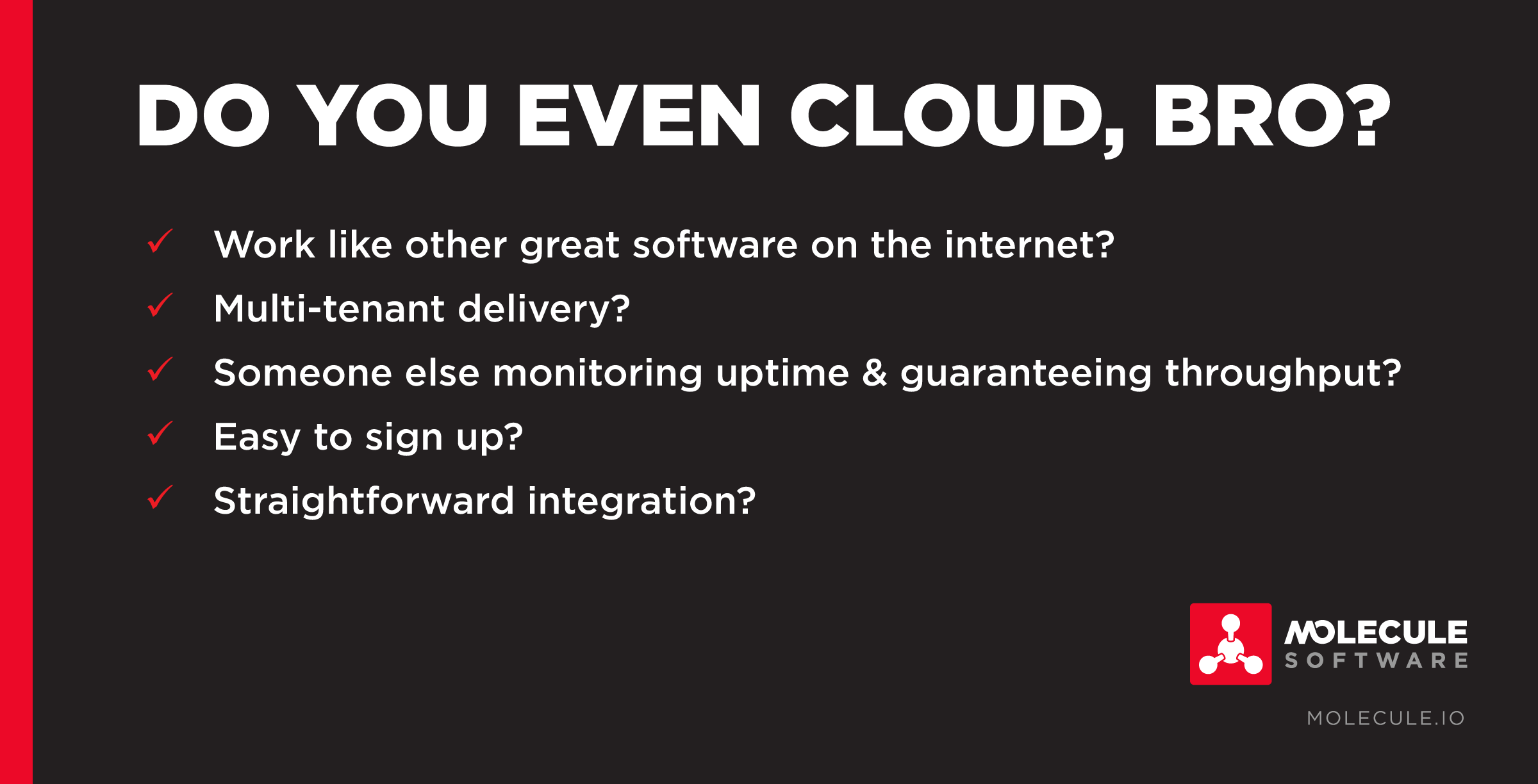 DO YOU EVEN CLOUD, BRO?

✓ Work like other great software on the internet?
✓ Multi-tenant delivery?
✓ Someone else monitoring uptime & guaranteeing throughput?
✓ Easy to sign up?
✓ Straightforward integration?

MOLECULE SOFTWARE

MOLECULE.IO